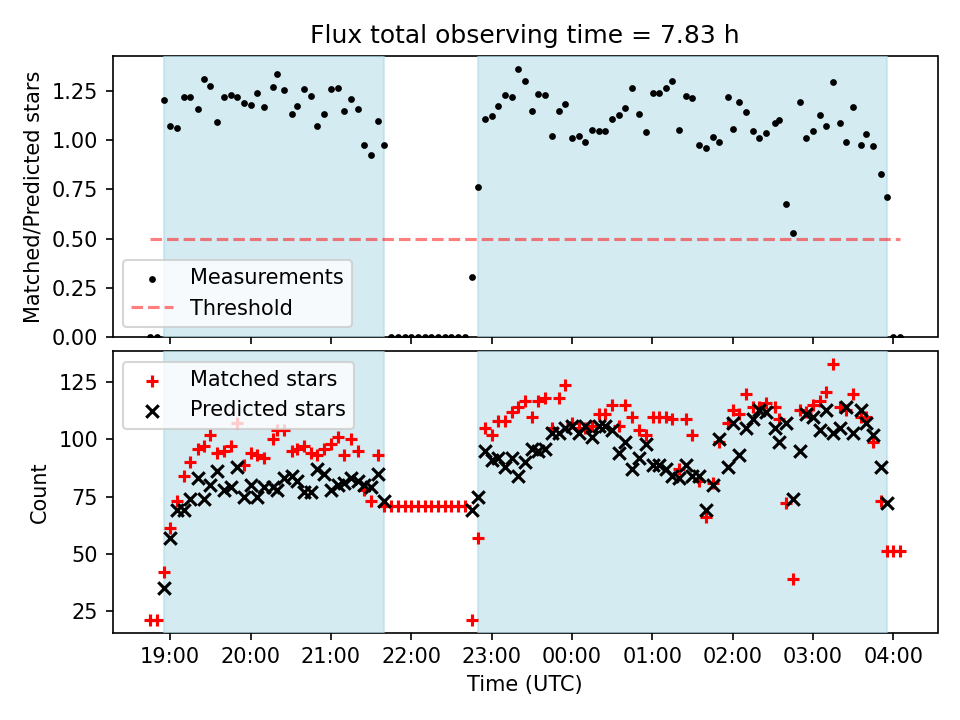 Flux total observing time = 7.83 h

Matched/Predicted stars

1.25
1.00
0.75
0.50
0.25
0.00

Measurements
Threshold

Count

125
100
75
50
25

Matched stars
Predicted stars

19:00 20:00 21:00 22:00 23:00 00:00 01:00 02:00 03:00 04:00

Time (UTC)